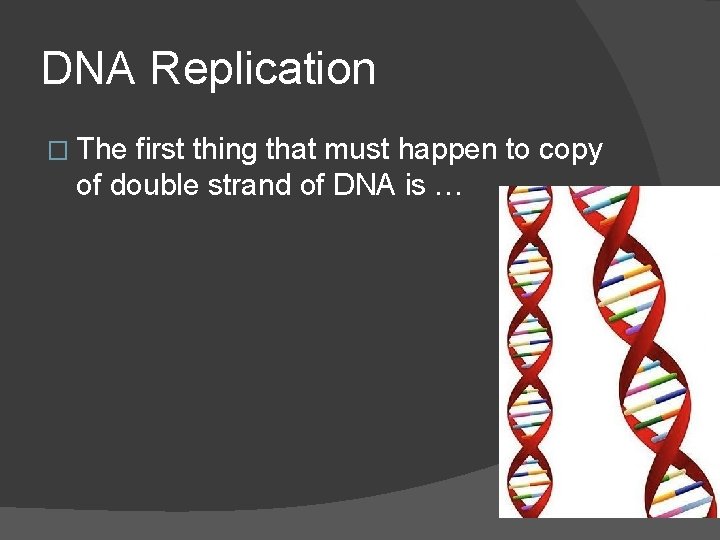 DNA Replication

□ The first thing that must happen to copy of double strand of DNA is …